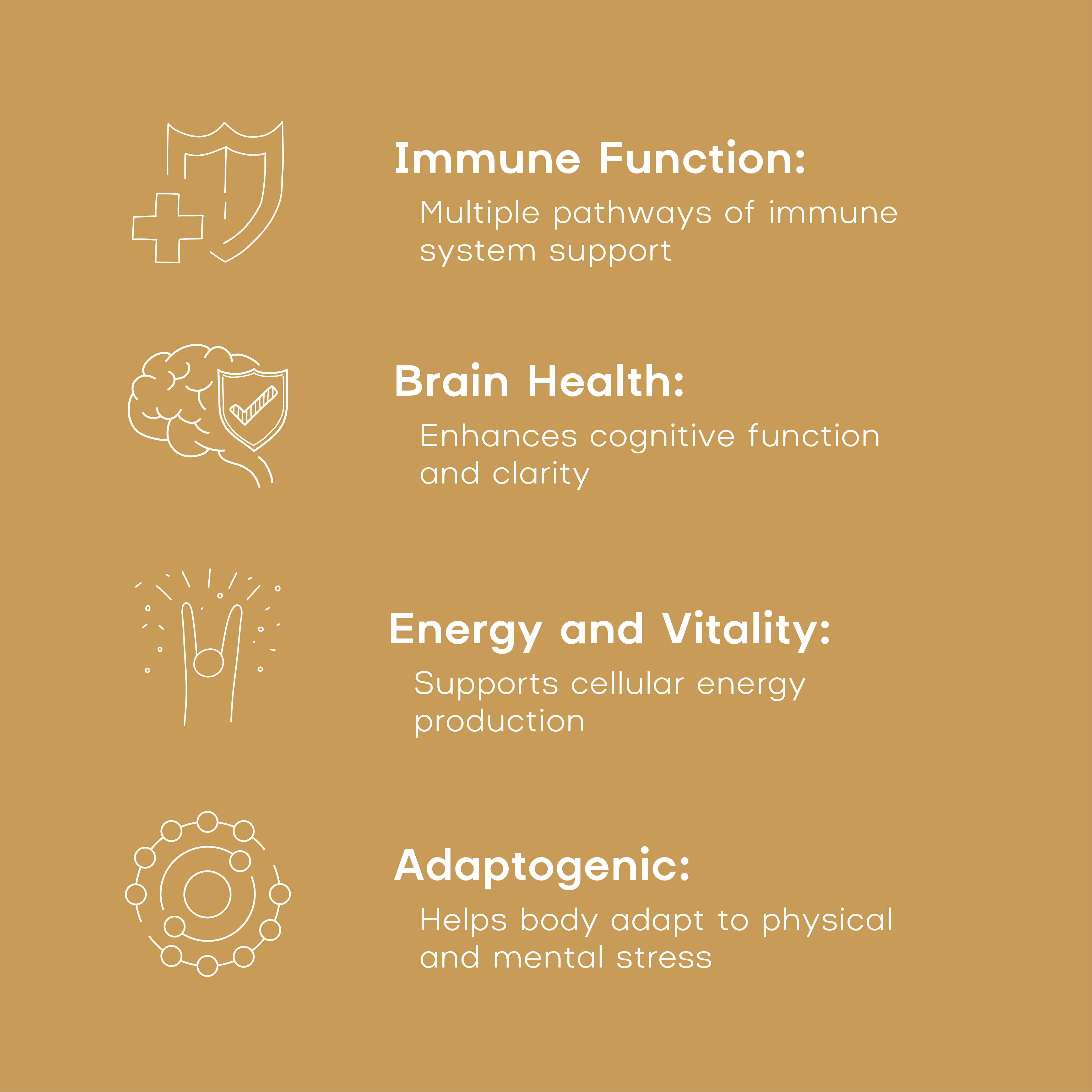 Immune Function:

Multiple pathways of immune system support

Brain Health:

Enhances cognitive function and clarity

Energy and Vitality:

Supports cellular energy production

Adaptogenic:

Helps body adapt to physical and mental stress